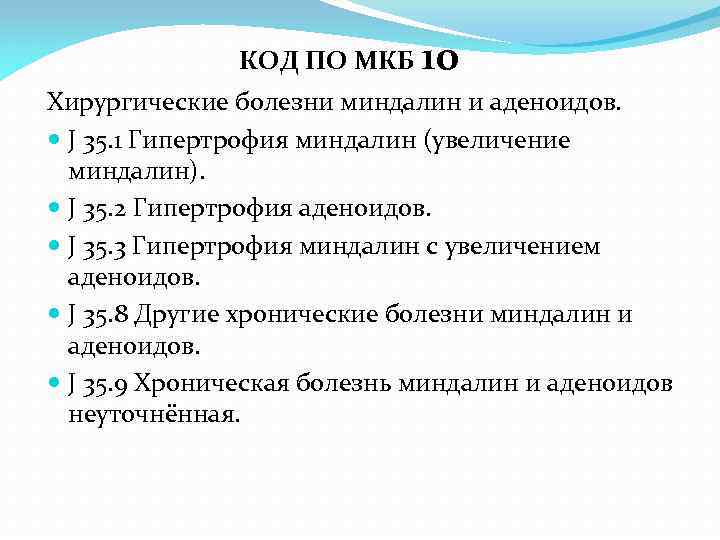 КОД ПО МКБ 10

Хирургические болезни миндалин и аденоидов.

J 35.1 Гипертрофия миндалин (увеличение миндалин).

J 35.2 Гипертрофия аденоидов.

J 35.3 Гипертрофия миндалин с увеличением аденоидов.

J 35.8 Другие хронические болезни миндалин и аденоидов.

J 35.9 Хроническая болезнь миндалин и аденоидов неуточнённая.